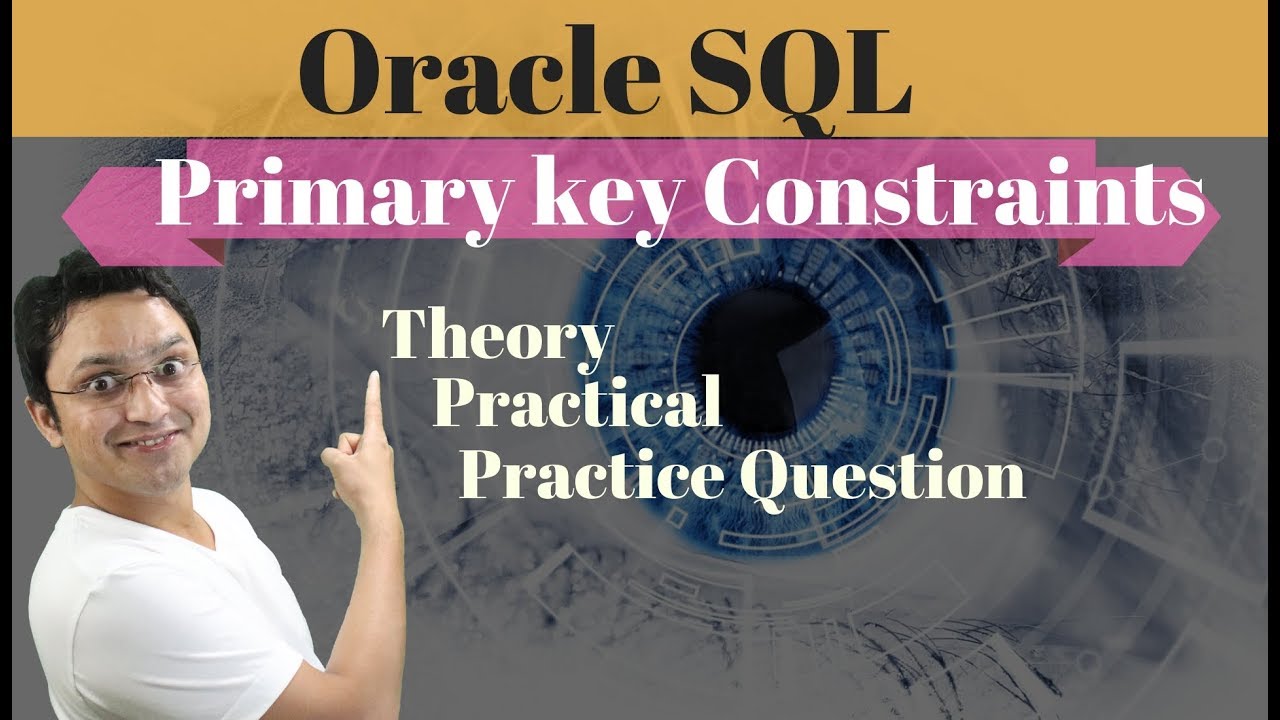 Oracle SQL

Primary key Constraints

Theory
Practical
Practice Question